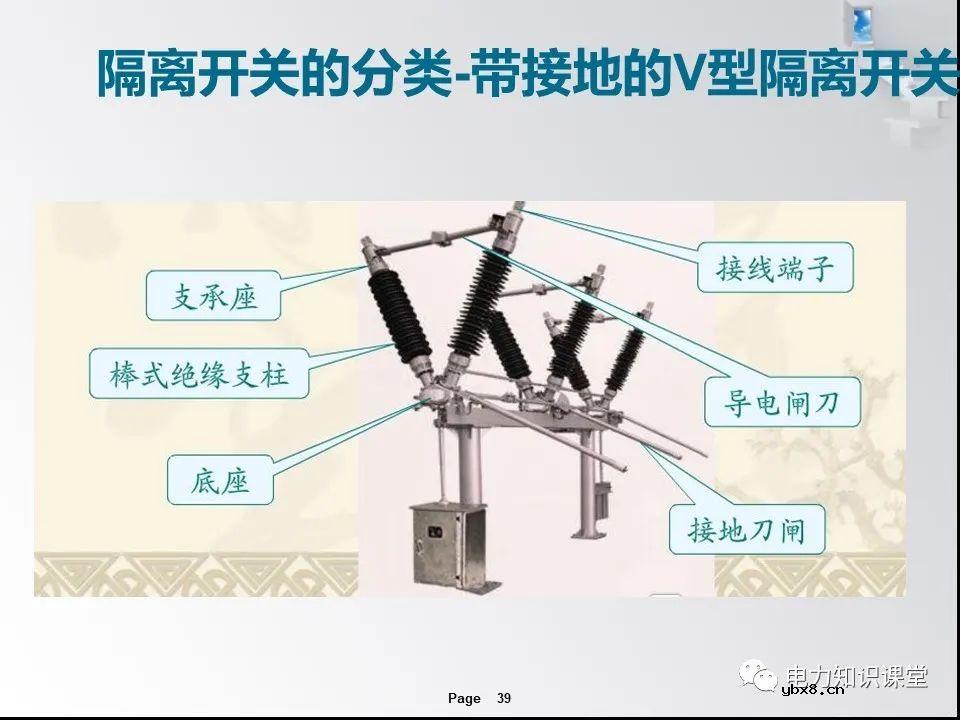 隔离开关的分类-带接地的V型隔离开关

支承座

棒式绝缘支柱

底座

接线端子

导电闸刀

接地刀闸

Page 39

电力知识课堂

ybx8.cn